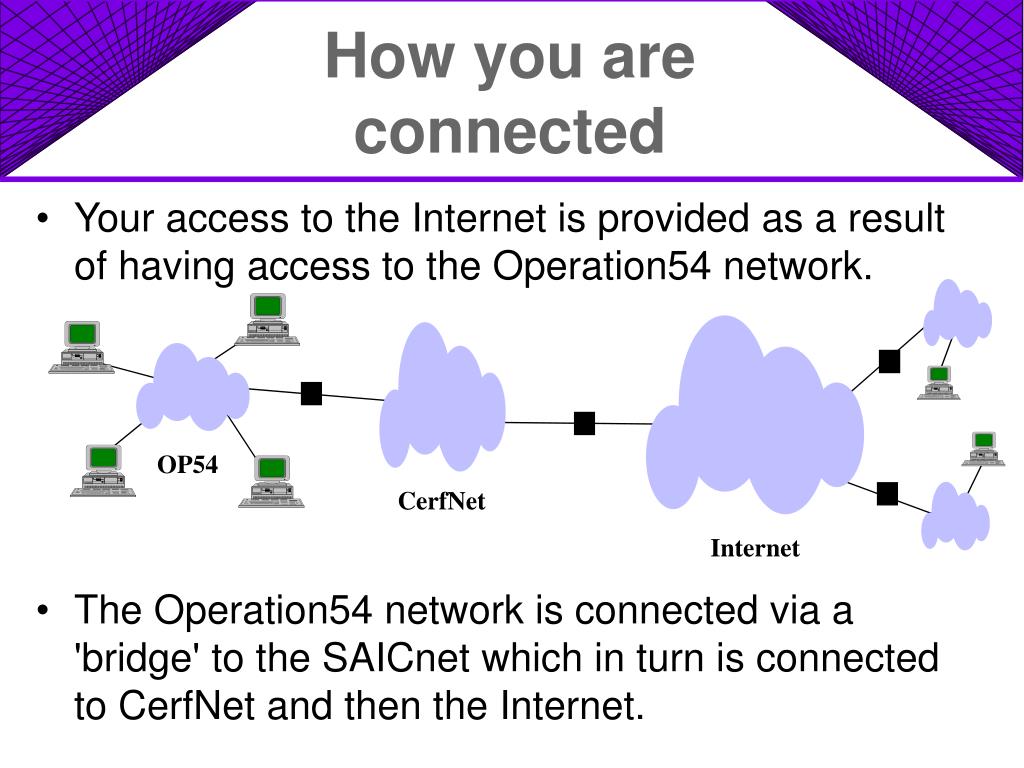 How you are connected

• Your access to the Internet is provided as a result of having access to the Operation54 network.

OP54

CerfNet

Internet

• The Operation54 network is connected via a 'bridge' to the SAICnet which in turn is connected to CerfNet and then the Internet.